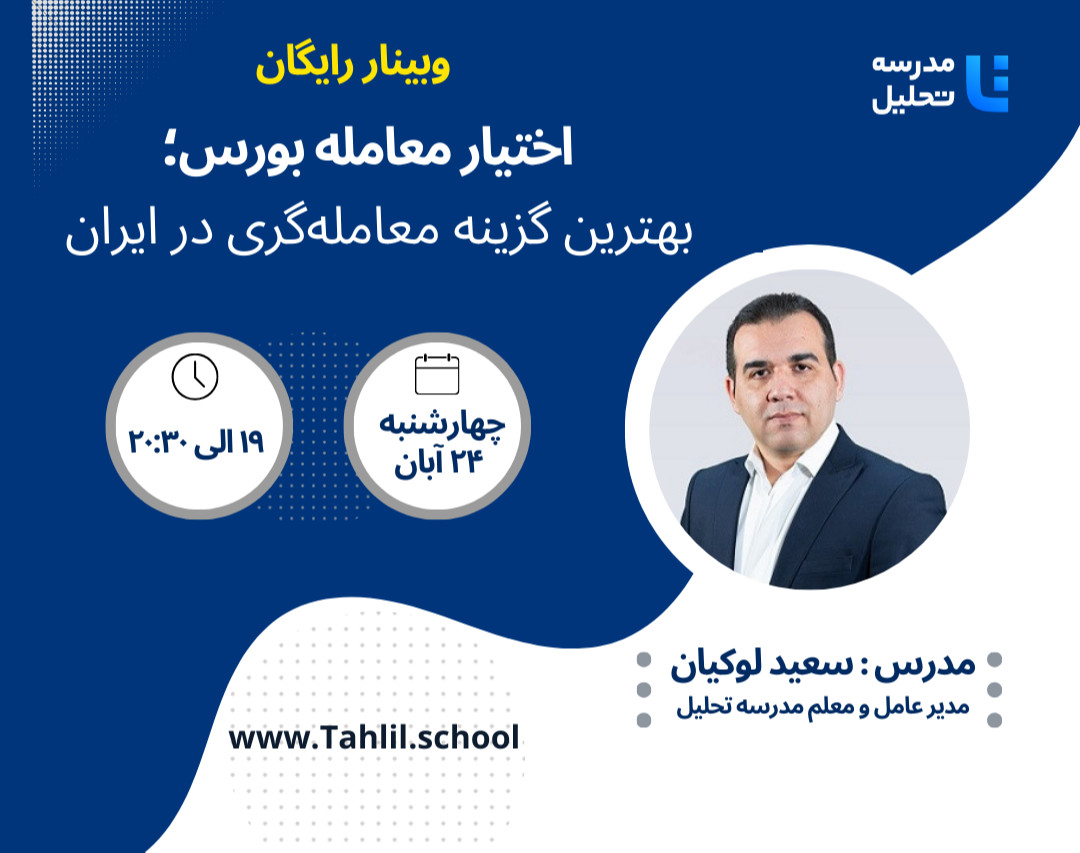 مدرسه تحلیل

وبینار رایگان

اختیار معامله بورس؛

بهترین گزینه معامله‌گری در ایران

چهارشنبه
۲۴ آبان

۱۹ الی ۲۰:۳۰

مدرس : سعید لوکیان

مدیر عامل و معلم مدرسه تحلیل

www.Tahlil.school